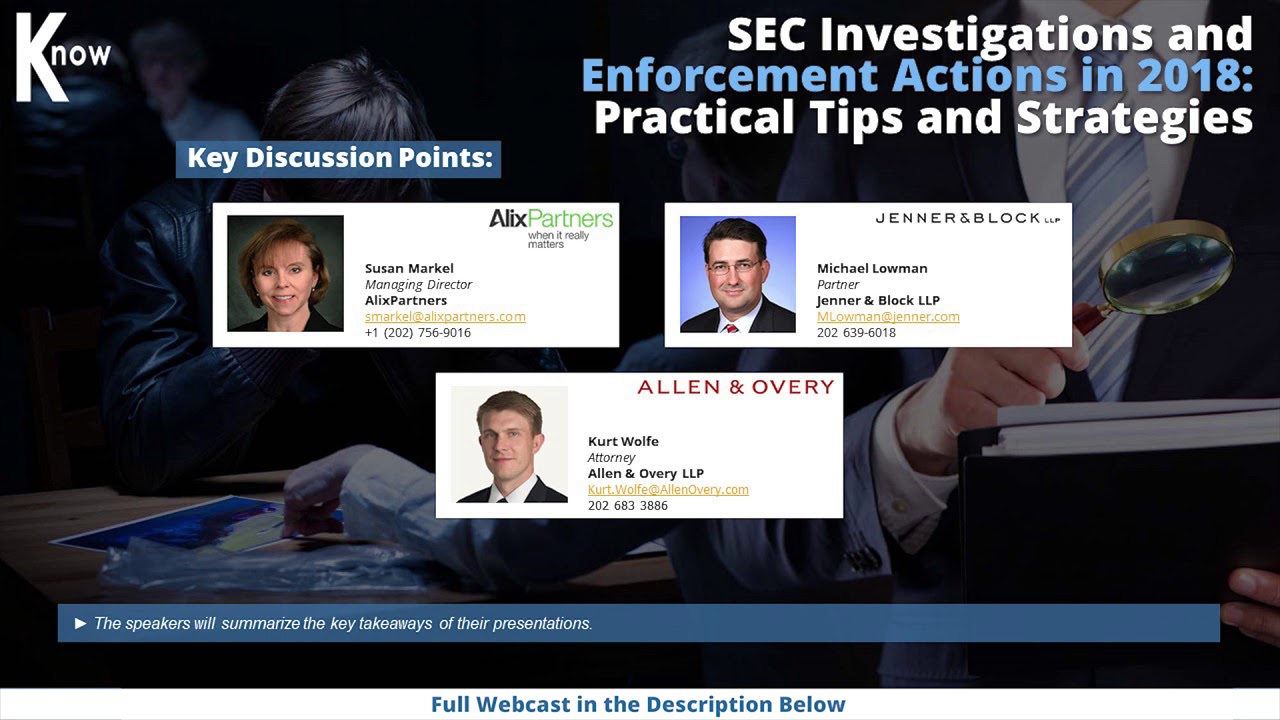 Know

SEC Investigations and Enforcement Actions in 2018: Practical Tips and Strategies

Key Discussion Points:

AlixPartners
when it really matters

Susan Markel
Managing Director
AlixPartners
smarkel@alixpartners.com
+1 (202) 756-9016

JENNER&BLOCK LLP

Michael Lowman
Partner
Jenner & Block LLP
MLowman@jenner.com
202 639-6018

ALLEN & OVERY

Kurt Wolfe
Attorney
Allen & Overy LLP
Kurt.Wolfe@AllenOvery.com
202 683 3886

► The speakers will summarize the key takeaways of their presentations.

Full Webcast in the Description Below